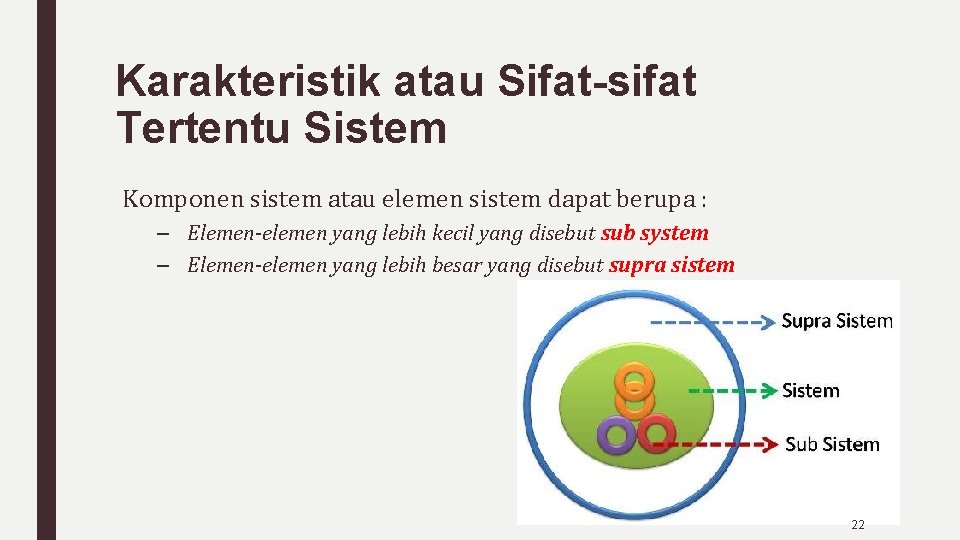 Karakteristik atau Sifat-sifat Tertentu Sistem

Komponen sistem atau elemen sistem dapat berupa :

– Elemen-elemen yang lebih kecil yang disebut sub system
– Elemen-elemen yang lebih besar yang disebut supra sistem

Supra Sistem
Sistem
Sub Sistem

22